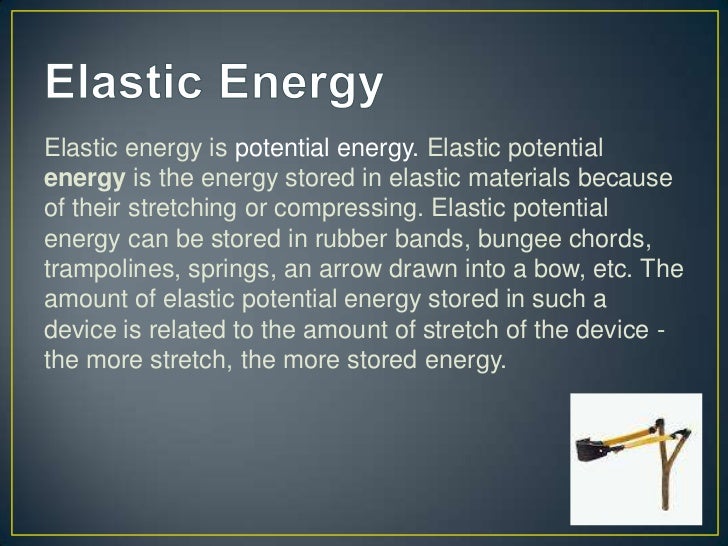 Elastic Energy

Elastic energy is potential energy. Elastic potential energy is the energy stored in elastic materials because of their stretching or compressing. Elastic potential energy can be stored in rubber bands, bungee chords, trampolines, springs, an arrow drawn into a bow, etc. The amount of elastic potential energy stored in such a device is related to the amount of stretch of the device - the more stretch, the more stored energy.